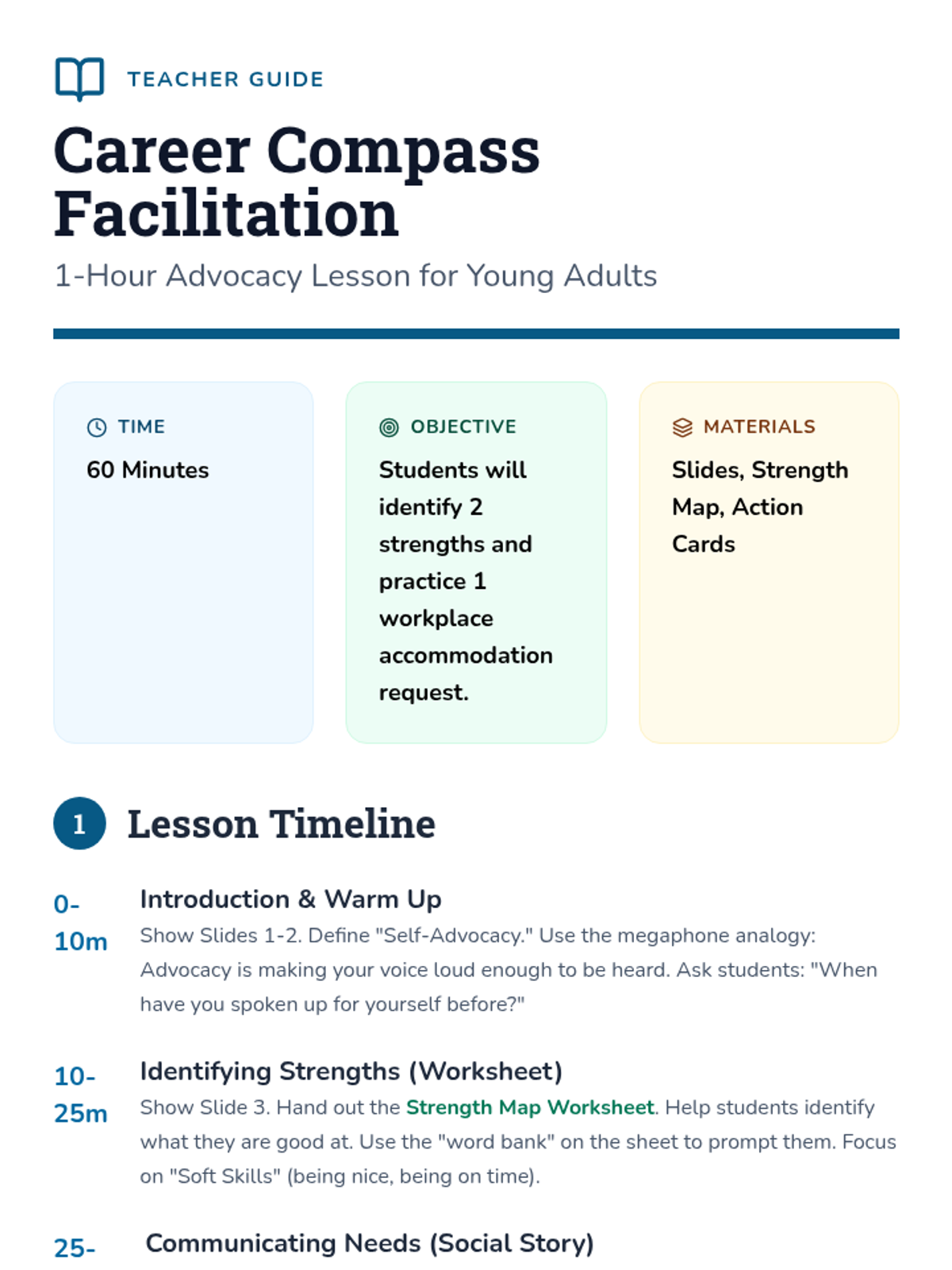 TEACHER GUIDE

Career Compass Facilitation

1-Hour Advocacy Lesson for Young Adults

TIME

60 Minutes

OBJECTIVE

Students will identify 2 strengths and practice 1 workplace accommodation request.

MATERIALS

Slides, Strength Map, Action Cards

1 Lesson Timeline

0-10m

Introduction & Warm Up

Show Slides 1-2. Define "Self-Advocacy." Use the megaphone analogy: Advocacy is making your voice loud enough to be heard. Ask students: "When have you spoken up for yourself before?"

10-25m

Identifying Strengths (Worksheet)

Show Slide 3. Hand out the Strength Map Worksheet. Help students identify what they are good at. Use the "word bank" on the sheet to prompt them. Focus on "Soft Skills" (being nice, being on time).

25-

Communicating Needs (Social Story)